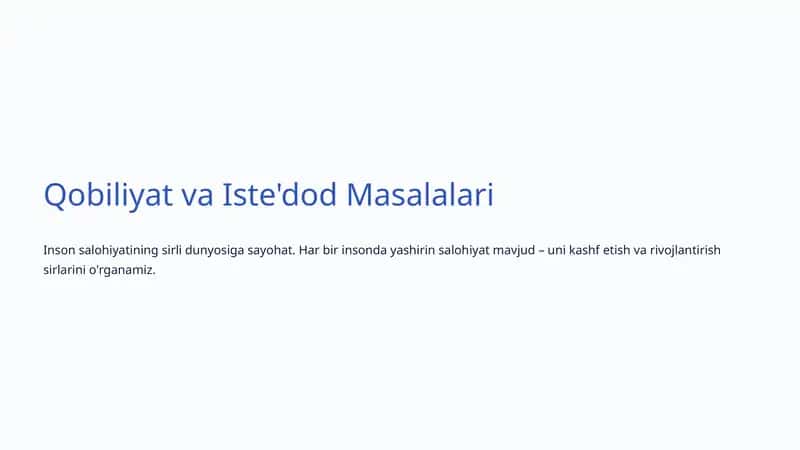 Qobiliyat va Iste'dod Masalalari

Inson salohiyatining sirli dunyosiga sayohat. Har bir insonda yashirin salohiyat mavjud – uni kashf etish va rivojlantirish sirlarini o'rganamiz.